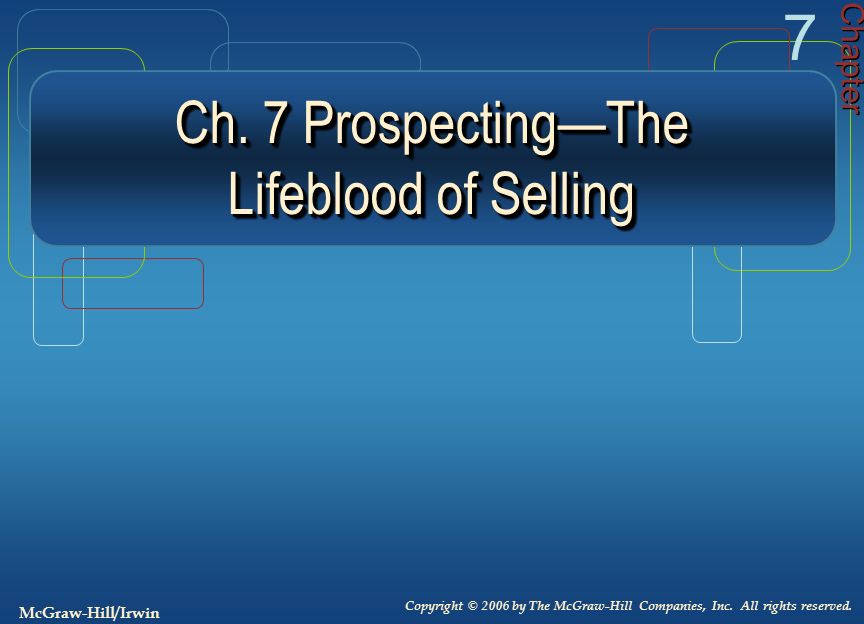 7

Chapter

Ch. 7 Prospecting—The Lifeblood of Selling

McGraw-Hill/Irwin

Copyright © 2006 by The McGraw-Hill Companies, Inc. All rights reserved.